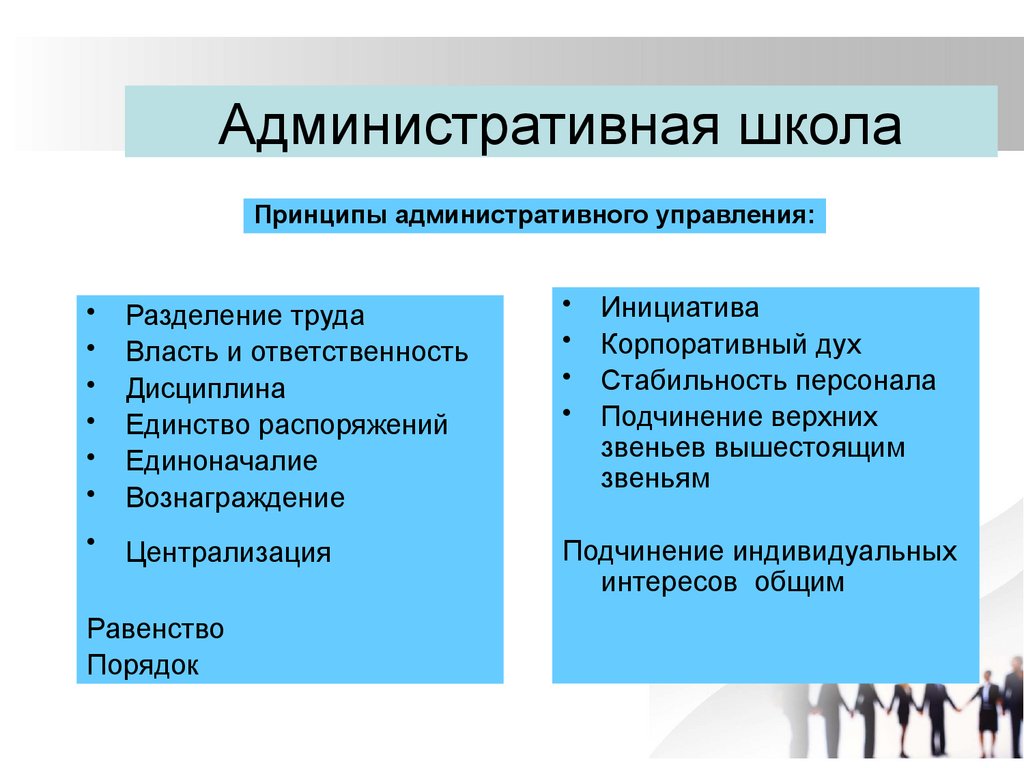 Административная школа

Принципы административного управления:

• Разделение труда
• Власть и ответственность
• Дисциплина
• Единство распоряжений
• Единоначалие
• Вознаграждение
• Централизация

Равенство
Порядок

• Инициатива
• Корпоративный дух
• Стабильность персонала
• Подчинение верхних звеньев вышестоящим звеньям

Подчинение индивидуальных интересов общим